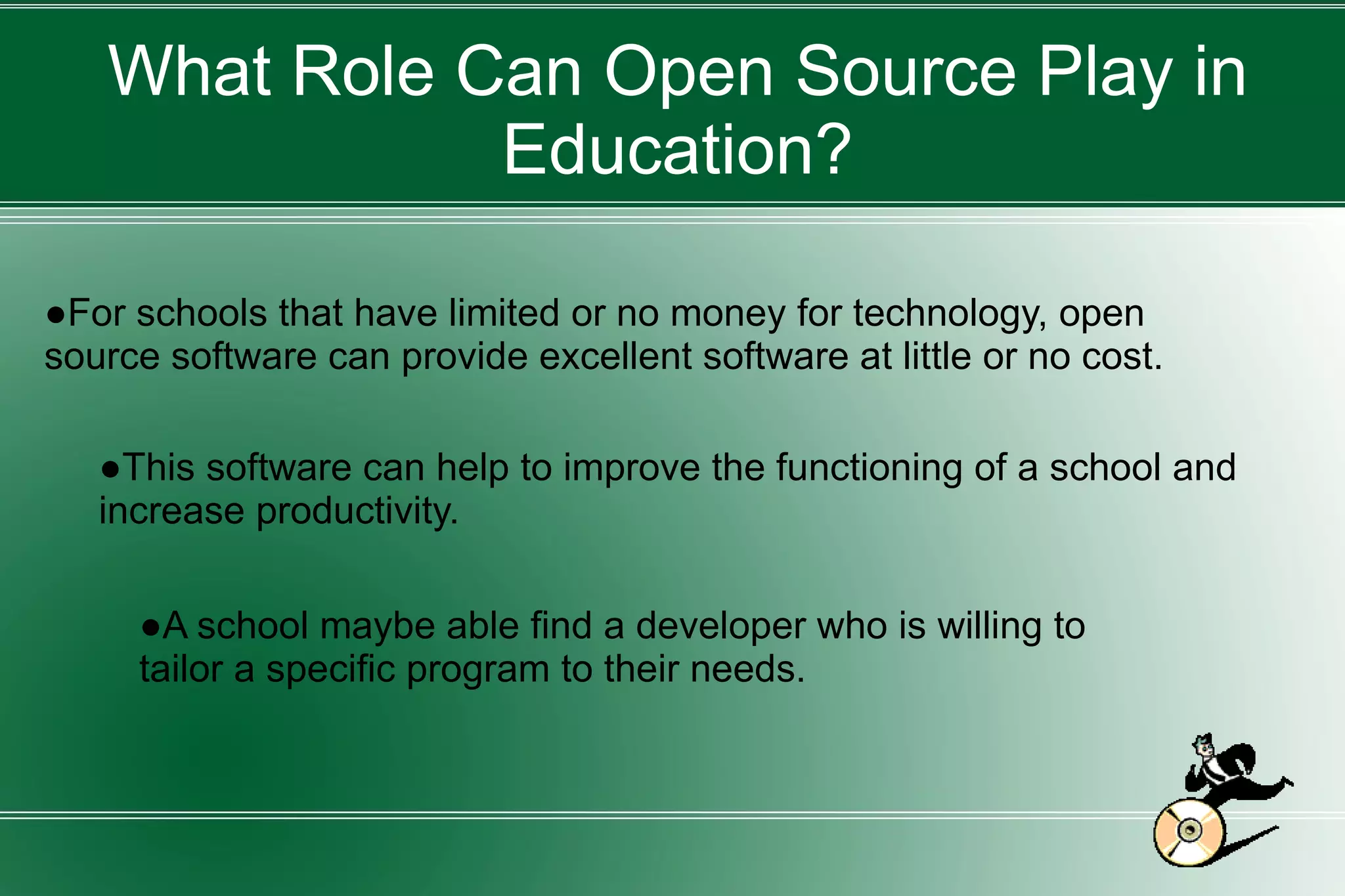 What Role Can Open Source Play in Education?

●For schools that have limited or no money for technology, open source software can provide excellent software at little or no cost.

●This software can help to improve the functioning of a school and increase productivity.

●A school maybe able find a developer who is willing to tailor a specific program to their needs.